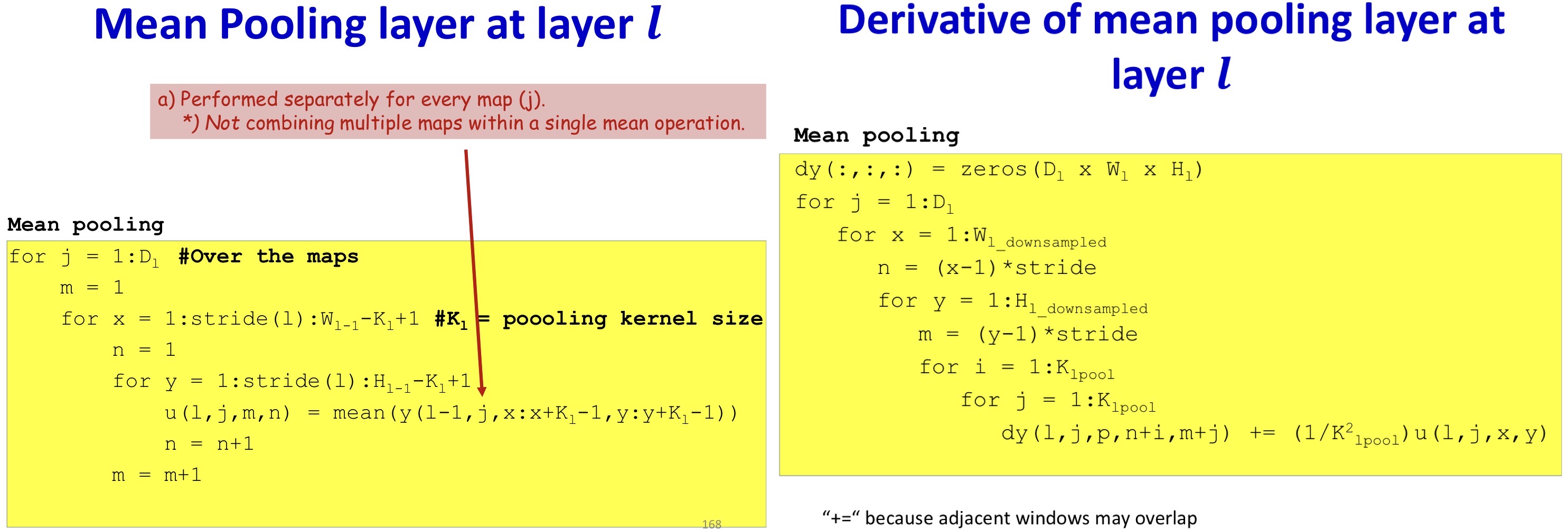 Mean Pooling layer at layer $l$

a) Performed separately for every map (j).
*) Not combining multiple maps within a single mean operation.

Mean pooling

for j = 1:$D_l$ #Over the maps
m = 1
for x = 1:stride(l):$W_{l-1}$-$K_l$+1 #$K_l$ = poooling kernel size
n = 1
for y = 1:stride(l):$H_{l-1}$-$K_l$+1
u(l,j,m,n) = mean(y(l-1,j,x:x+$K_l$-1,y:y+$K_l$-1))
n = n+1
m = m+1

168

Derivative of mean pooling layer at layer $l$

Mean pooling

dy(:,:,:) = zeros($D_l$ x $W_l$ x $H_l$)
for j = 1:$D_l$
for x = 1:$W_{l\_downsampled}$
n = (x-1)*stride
for y = 1:$H_{l\_downsampled}$
m = (y-1)*stride
for i = 1:$K_{lpool}$
for j = 1:$K_{lpool}$
dy(l,j,p,n+i,m+j) += (1/$K^2_{lpool}$)u(l,j,x,y)

“+=“ because adjacent windows may overlap